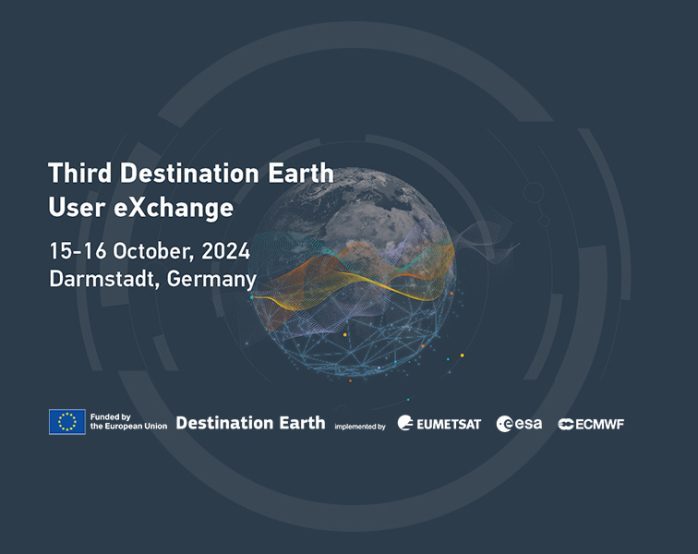 Third Destination Earth User eXchange

15-16 October, 2024
Darmstadt, Germany

Funded by the European Union Destination Earth implemented by EUMETSAT esa ECMWF